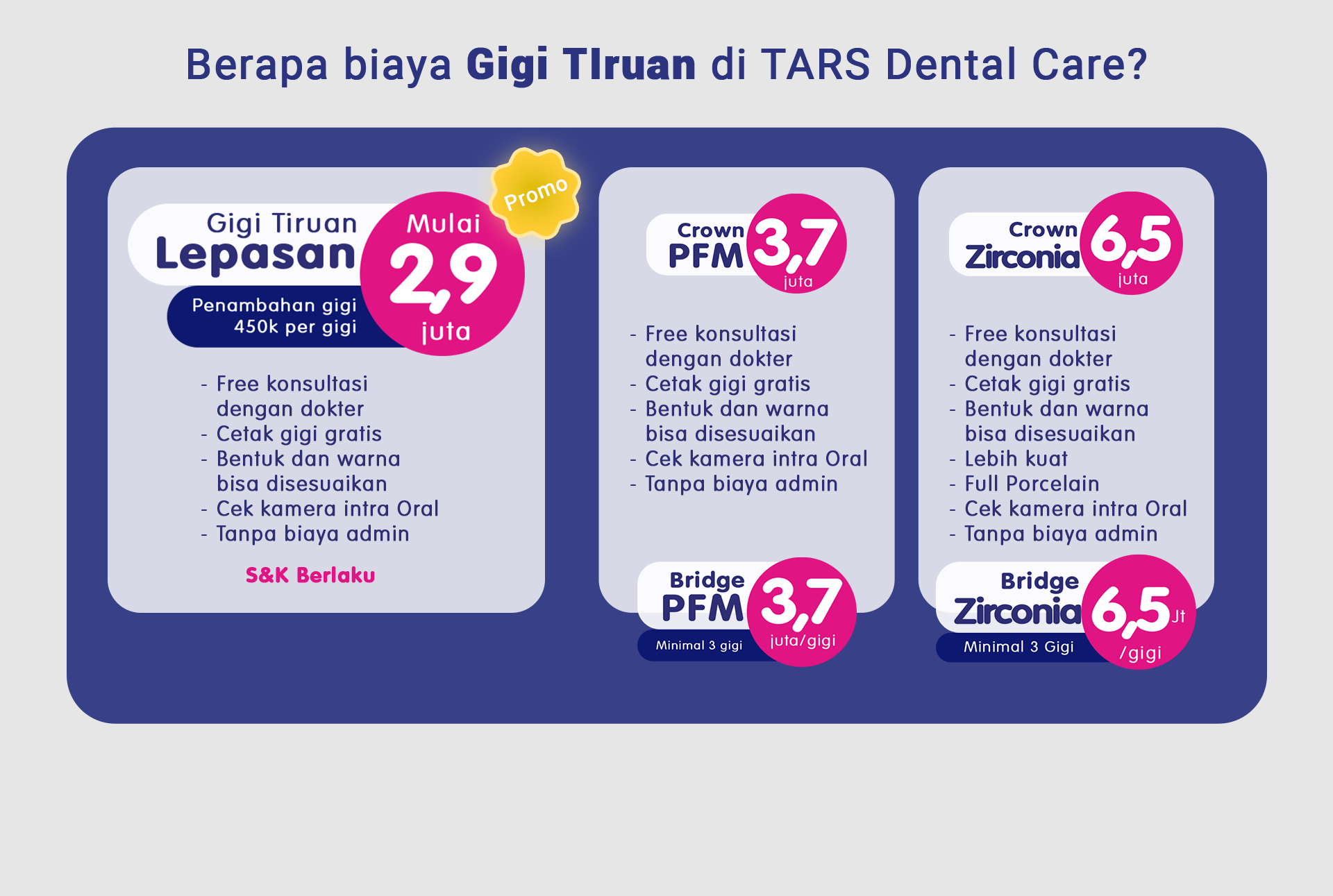 Berapa biaya Gigi TIruan di TARS Dental Care?

Promo

Gigi Tiruan
Lepasan
Mulai
2,9
juta
Penambahan gigi
450k per gigi

- Free konsultasi dengan dokter
- Cetak gigi gratis
- Bentuk dan warna bisa disesuaikan
- Cek kamera intra Oral
- Tanpa biaya admin

S&K Berlaku

Crown
PFM
3,7
juta

- Free konsultasi dengan dokter
- Cetak gigi gratis
- Bentuk dan warna bisa disesuaikan
- Cek kamera intra Oral
- Tanpa biaya admin

Bridge
PFM
Minimal 3 gigi
3,7
juta/gigi

Crown
Zirconia
6,5
juta

- Free konsultasi dengan dokter
- Cetak gigi gratis
- Bentuk dan warna bisa disesuaikan
- Lebih kuat
- Full Porcelain
- Cek kamera intra Oral
- Tanpa biaya admin

Bridge
Zirconia
Minimal 3 Gigi
6,5 Jt
/gigi